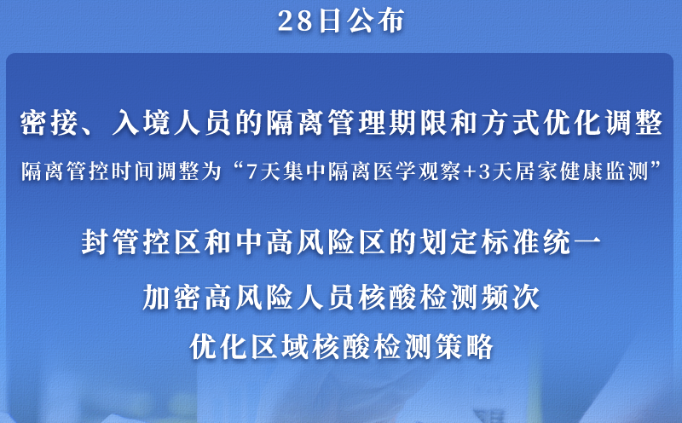 28日公布

密接、入境人员的隔离管理期限和方式优化调整

隔离管控时间调整为“7天集中隔离医学观察+3天居家健康监测”

封管控区和中高风险区的划定标准统一

加密高风险人员核酸检测频次

优化区域核酸检测策略